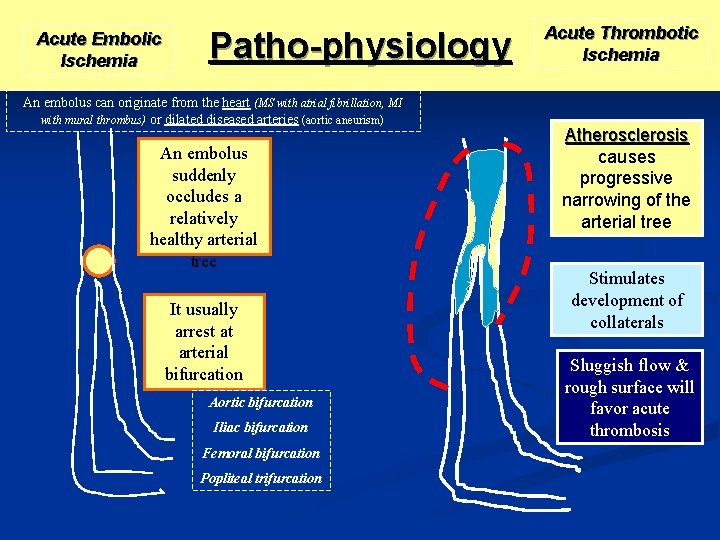 Acute Embolic Ischemia

Patho-physiology

Acute Thrombotic Ischemia

An embolus can originate from the heart (MS with atrial fibrillation, MI with mural thrombus) or dilated diseased arteries (aortic aneurism)

An embolus suddenly occludes a relatively healthy arterial tree

It usually arrest at arterial bifurcation

Aortic bifurcation
Iliac bifurcation
Femoral bifurcation
Popliteal trifurcation

Atherosclerosis causes progressive narrowing of the arterial tree

Stimulates development of collaterals

Sluggish flow & rough surface will favor acute thrombosis